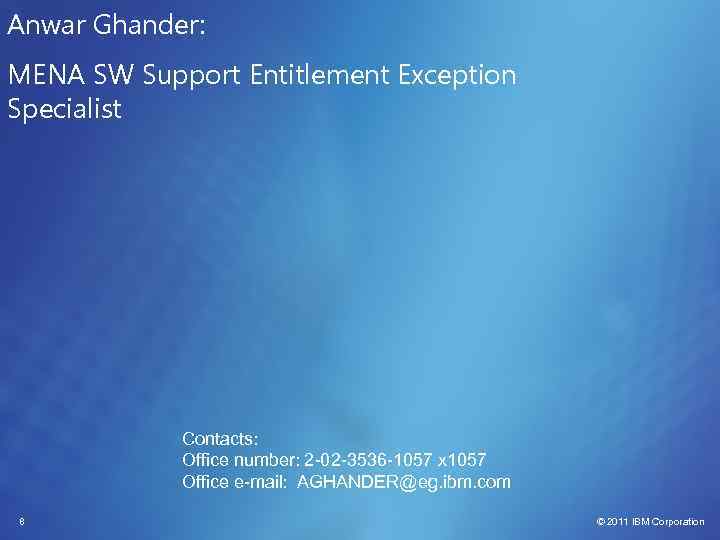 Anwar Ghander:

MENA SW Support Entitlement Exception Specialist

Contacts:
Office number: 2-02-3536-1057 x1057
Office e-mail: AGHANDER@eg.ibm.com

8

© 2011 IBM Corporation